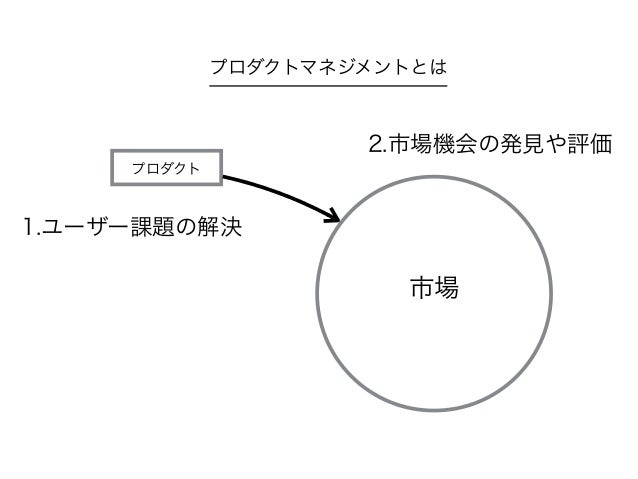 プロダクトマネジメントとは

2.市場機会の発見や評価

プロダクト

1.ユーザー課題の解決

市場